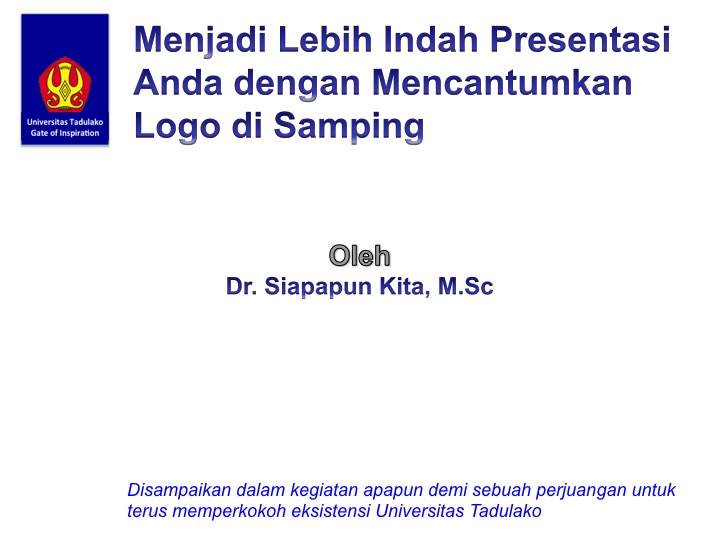 Universitas Tadulako
Gate of Inspiration

Menjadi Lebih Indah Presentasi Anda dengan Mencantumkan Logo di Samping

Oleh
Dr. Siapapun Kita, M.Sc

Disampaikan dalam kegiatan apapun demi sebuah perjuangan untuk terus memperkokoh eksistensi Universitas Tadulako